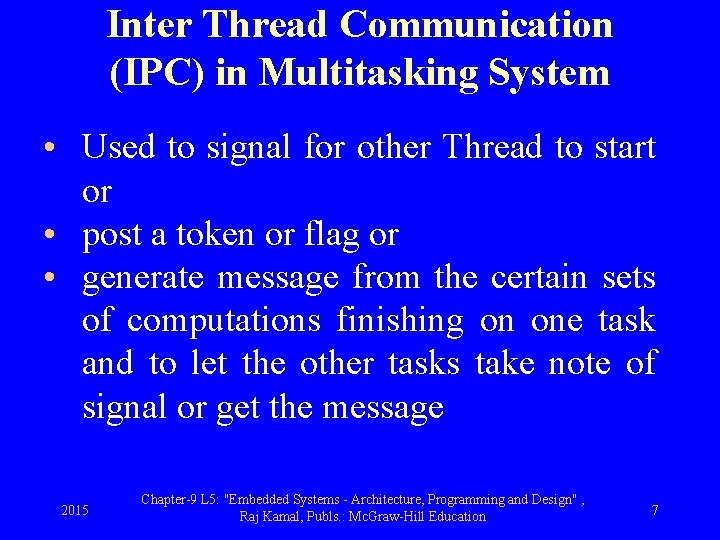 Inter Thread Communication (IPC) in Multitasking System

• Used to signal for other Thread to start or
• post a token or flag or
• generate message from the certain sets of computations finishing on one task and to let the other tasks take note of signal or get the message

2015

Chapter-9 L5: "Embedded Systems - Architecture, Programming and Design" , Raj Kamal, Publs.: McGraw-Hill Education

7